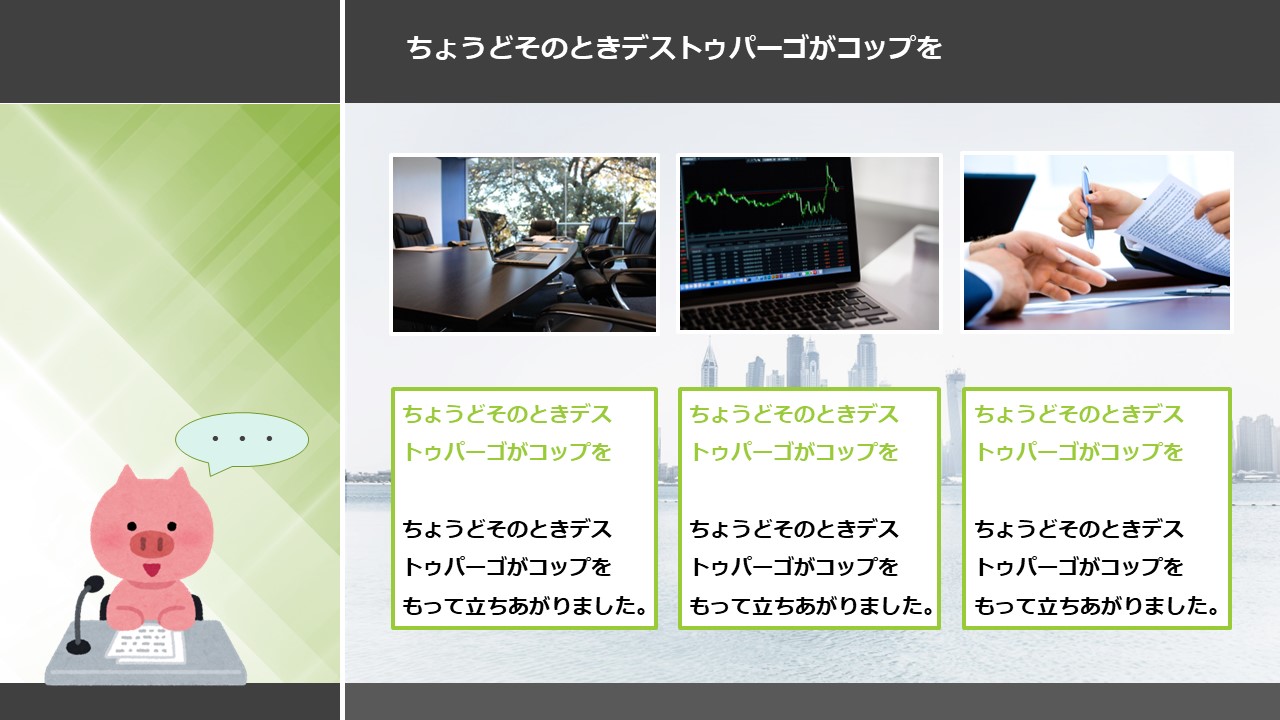 ちょうどそのときデストゥパーゴがコップを

・・・

ちょうどそのときデストゥパーゴがコップを

ちょうどそのときデストゥパーゴがコップをもって立ちあがりました。

ちょうどそのときデストゥパーゴがコップを

ちょうどそのときデストゥパーゴがコップをもって立ちあがりました。

ちょうどそのときデストゥパーゴがコップを

ちょうどそのときデストゥパーゴがコップをもって立ちあがりました。